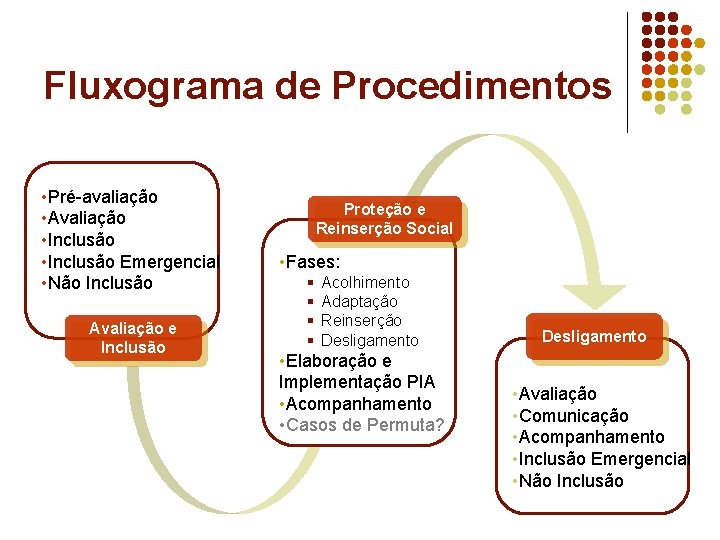 Fluxograma de Procedimentos

•Pré-avaliação
•Avaliação
•Inclusão
•Inclusão Emergencial
•Não Inclusão

Avaliação e Inclusão

Proteção e Reinserção Social

•Fases:
▪ Acolhimento
▪ Adaptação
▪ Reinserção
▪ Desligamento
•Elaboração e Implementação PIA
•Acompanhamento
•Casos de Permuta?

Desligamento

•Avaliação
•Comunicação
•Acompanhamento
•Inclusão Emergencial
•Não Inclusão